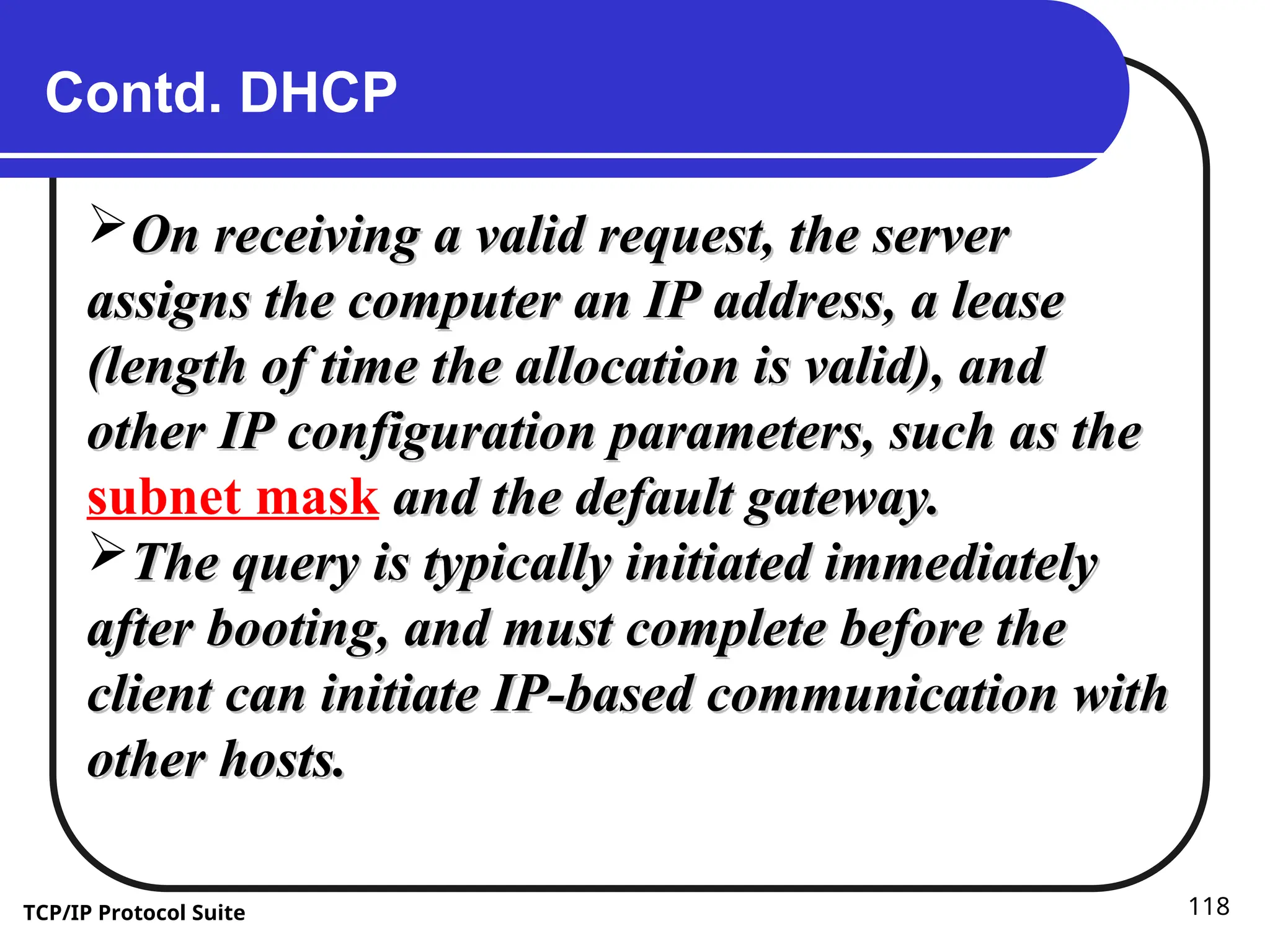 Contd. DHCP

➢On receiving a valid request, the server assigns the computer an IP address, a lease (length of time the allocation is valid), and other IP configuration parameters, such as the subnet mask and the default gateway.

➢The query is typically initiated immediately after booting, and must complete before the client can initiate IP-based communication with other hosts.

TCP/IP Protocol Suite

118